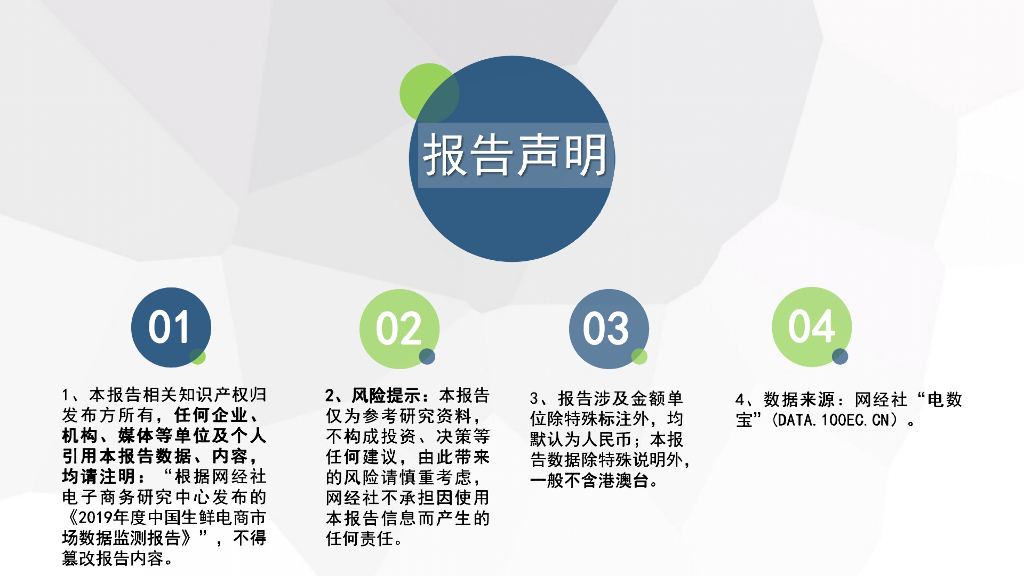 报告声明

01

1、本报告相关知识产权归发布方所有，任何企业、机构、媒体等单位及个人引用本报告数据、内容，均请注明：“根据网经社电子商务研究中心发布的《2019年度中国生鲜电商市场数据监测报告》”，不得篡改报告内容。

02

2、风险提示：本报告仅为参考研究资料，不构成投资、决策等任何建议，由此带来的风险请慎重考虑，网经社不承担因使用本报告信息而产生的任何责任。

03

3、报告涉及金额单位除特殊标注外，均默认为人民币；本报告数据除特殊说明外，一般不含港澳台。

04

4、数据来源：网经社“电数宝”（DATA.100EC.CN）。